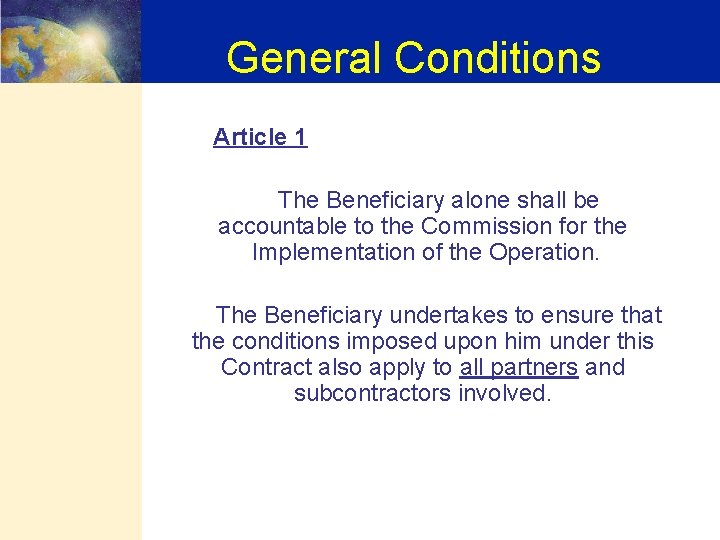 General Conditions

Article 1

The Beneficiary alone shall be accountable to the Commission for the Implementation of the Operation.

The Beneficiary undertakes to ensure that the conditions imposed upon him under this Contract also apply to all partners and subcontractors involved.